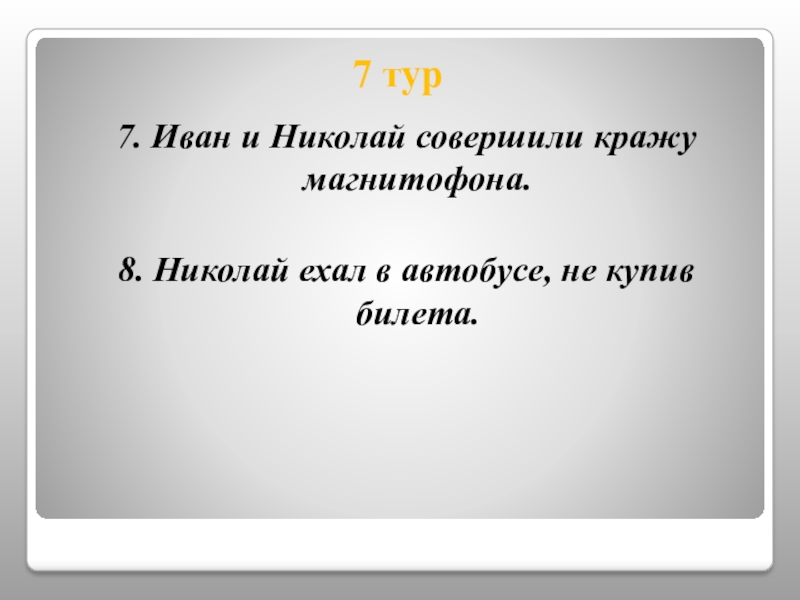 7 тур

7. Иван и Николай совершили кражу магнитофона.

8. Николай ехал в автобусе, не купив билета.